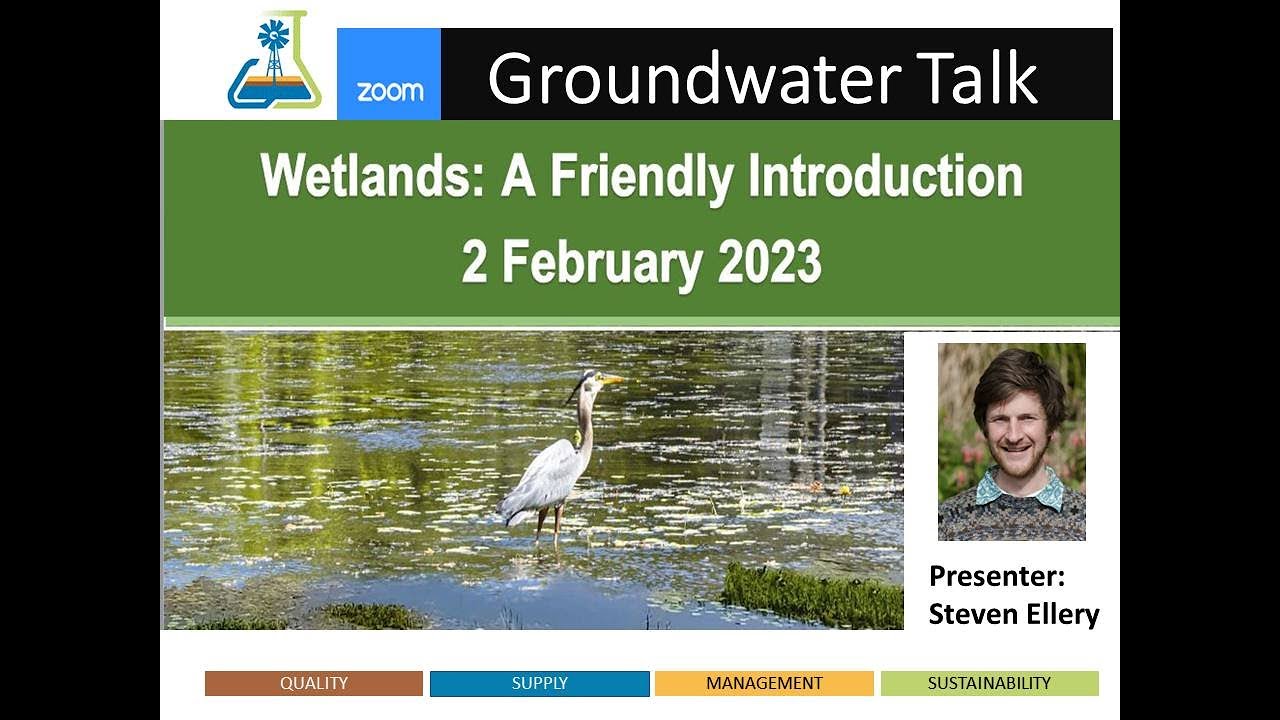 zoom

Groundwater Talk

Wetlands: A Friendly Introduction
2 February 2023

Presenter:
Steven Ellery

QUALITY SUPPLY MANAGEMENT SUSTAINABILITY